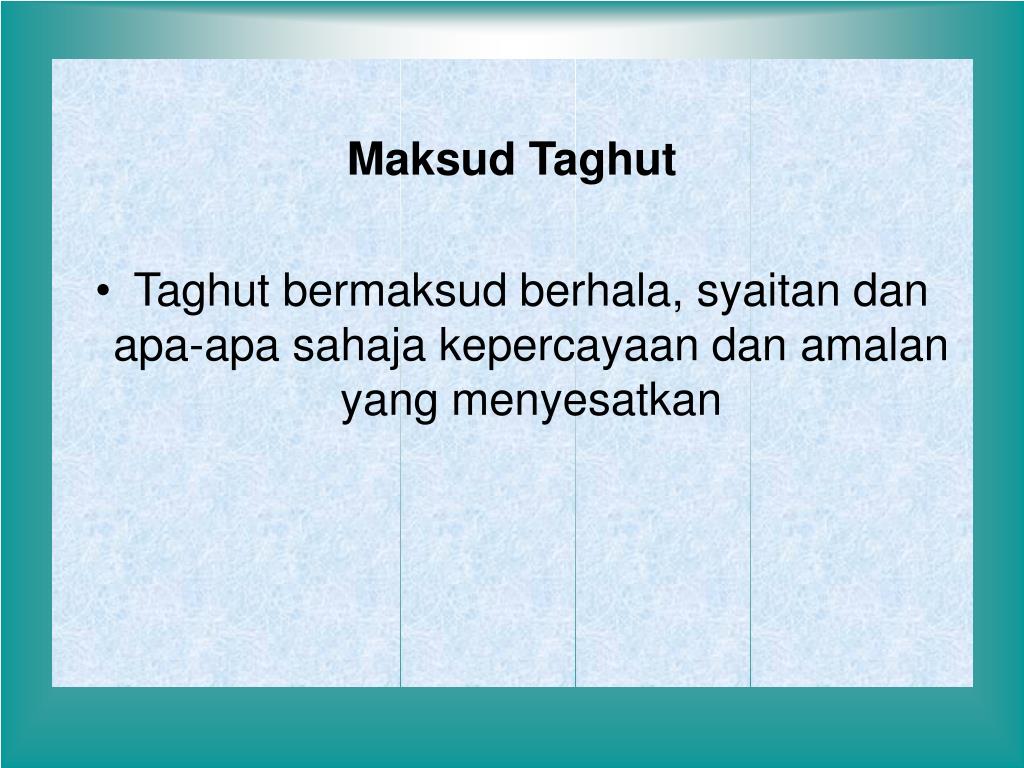 Maksud Taghut

• Taghut bermaksud berhala, syaitan dan apa-apa sahaja kepercayaan dan amalan yang menyesatkan